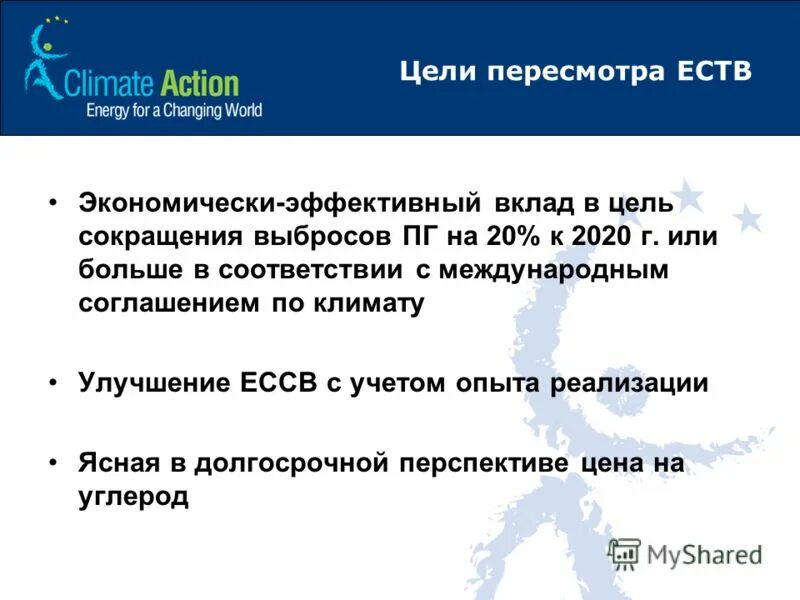 Climate Action
Energy for a Changing World

Цели пересмотра ЕСТВ

• Экономически-эффективный вклад в цель сокращения выбросов ПГ на 20% к 2020 г. или больше в соответствии с международным соглашением по климату

• Улучшение ЕССВ с учетом опыта реализации

• Ясная в долгосрочной перспективе цена на углерод

MyShared